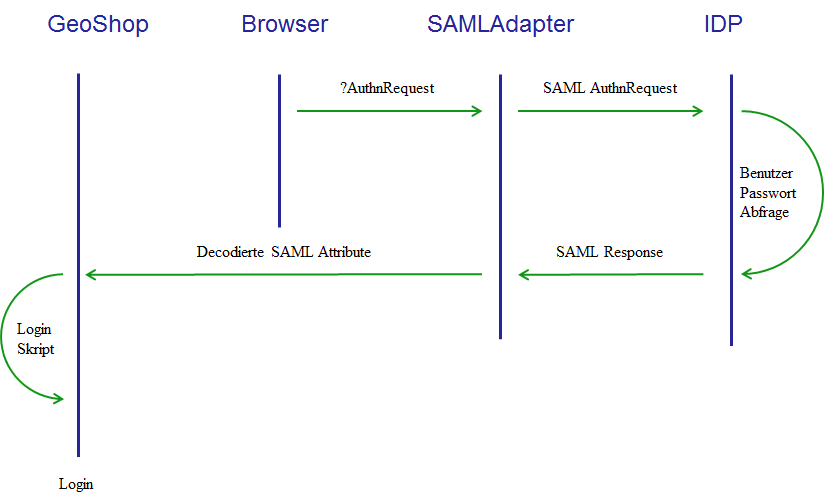 GeoShop

Browser

SAMLAdapter

IDP

?AuthnRequest

SAML AuthnRequest

Benutzer Passwort Abfrage

Decodierte SAML Attribute

SAML Response

Login Skript

Login